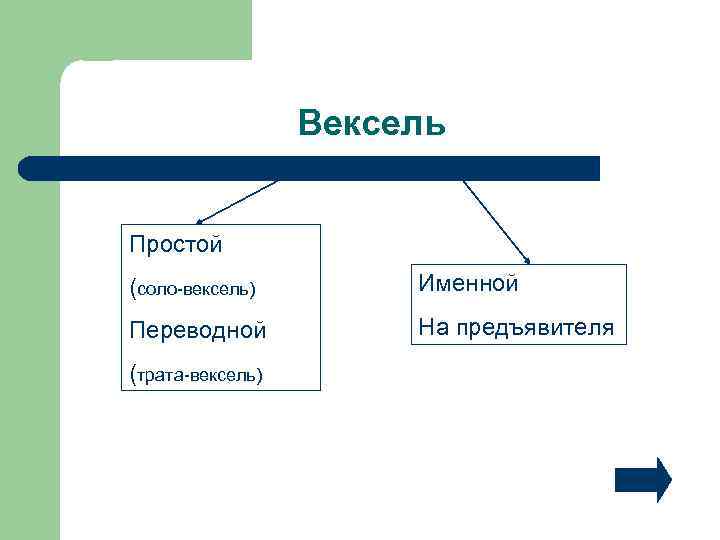 Вексель

Простой
(соло-вексель)
Переводной
(трата-вексель)

Именной
На предъявителя